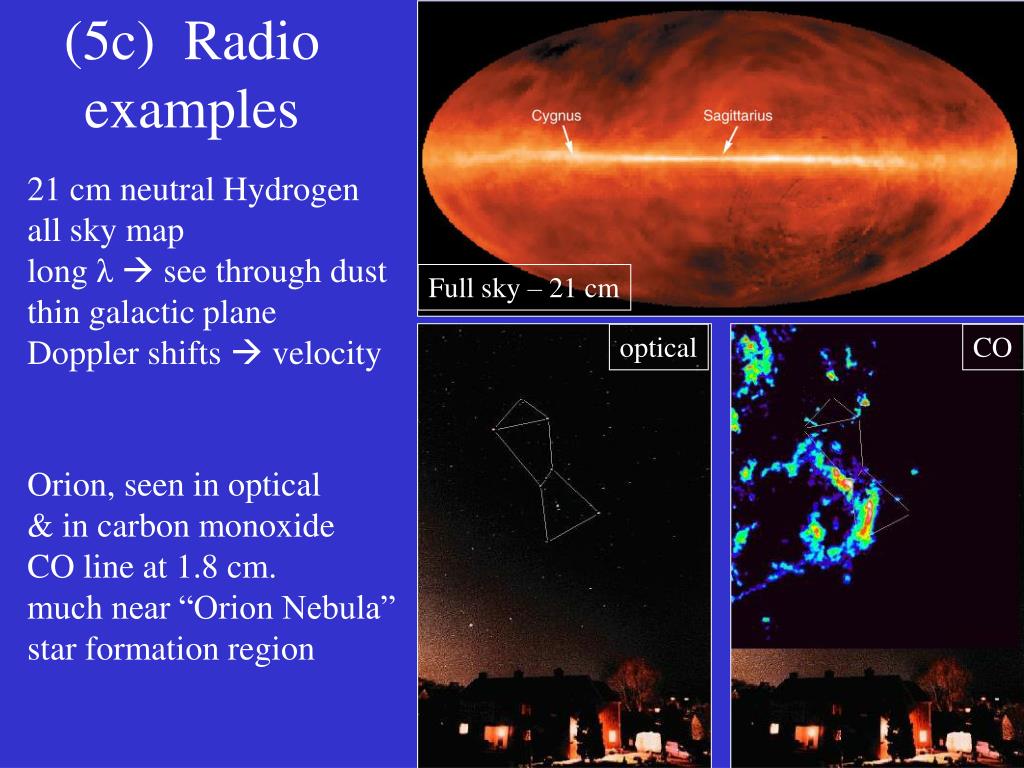 (5c) Radio examples

21 cm neutral Hydrogen
all sky map
long $\lambda$ → see through dust
thin galactic plane
Doppler shifts → velocity

Orion, seen in optical
& in carbon monoxide
CO line at 1.8 cm.
much near “Orion Nebula”
star formation region

Cygnus
Sagittarius
Full sky – 21 cm
optical
CO